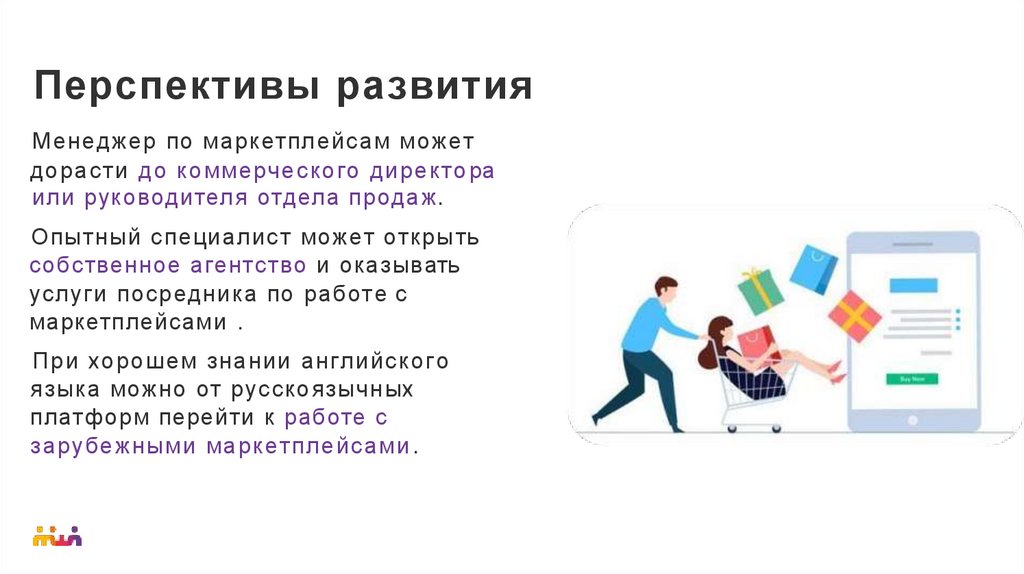 Перспективы развития

Менеджер по маркетплейсам может дорасти до коммерческого директора или руководителя отдела продаж.

Опытный специалист может открыть собственное агентство и оказывать услуги посредника по работе с маркетплейсами .

При хорошем знании английского языка можно от русскоязычных платформ перейти к работе с зарубежными маркетплейсами.

Buy Now